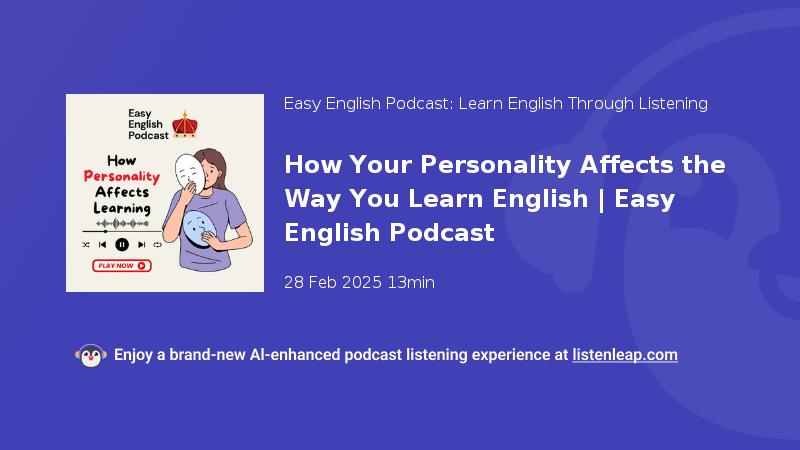 Easy English Podcast

How Personality Affects Learning

PLAY NOW

Easy English Podcast: Learn English Through Listening

How Your Personality Affects the Way You Learn English | Easy English Podcast

28 Feb 2025 13min

Enjoy a brand-new AI-enhanced podcast listening experience at listenleap.com